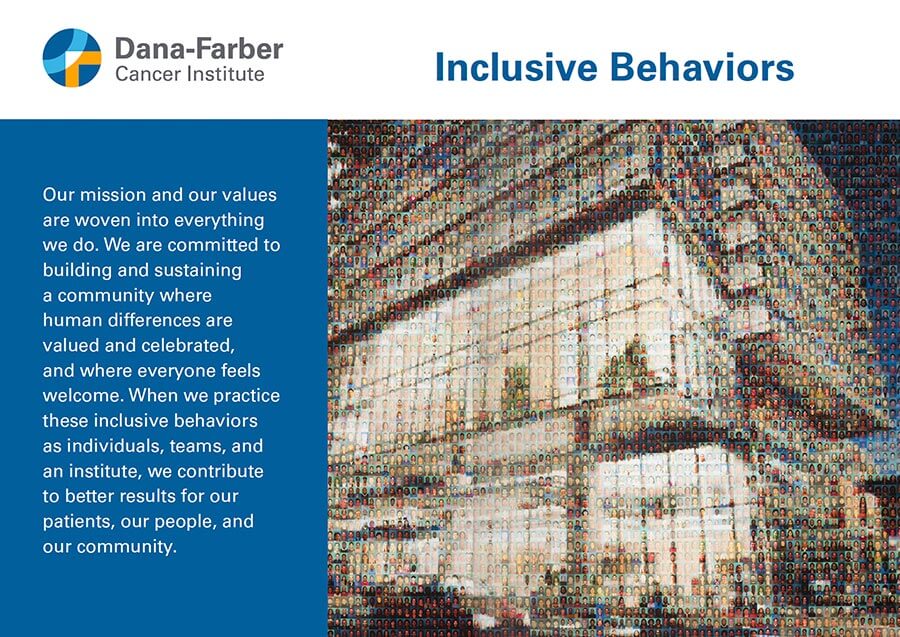 Dana-Farber
Cancer Institute

Inclusive Behaviors

Our mission and our values are woven into everything we do. We are committed to building and sustaining a community where human differences are valued and celebrated, and where everyone feels welcome. When we practice these inclusive behaviors as individuals, teams, and an institute, we contribute to better results for our patients, our people, and our community.